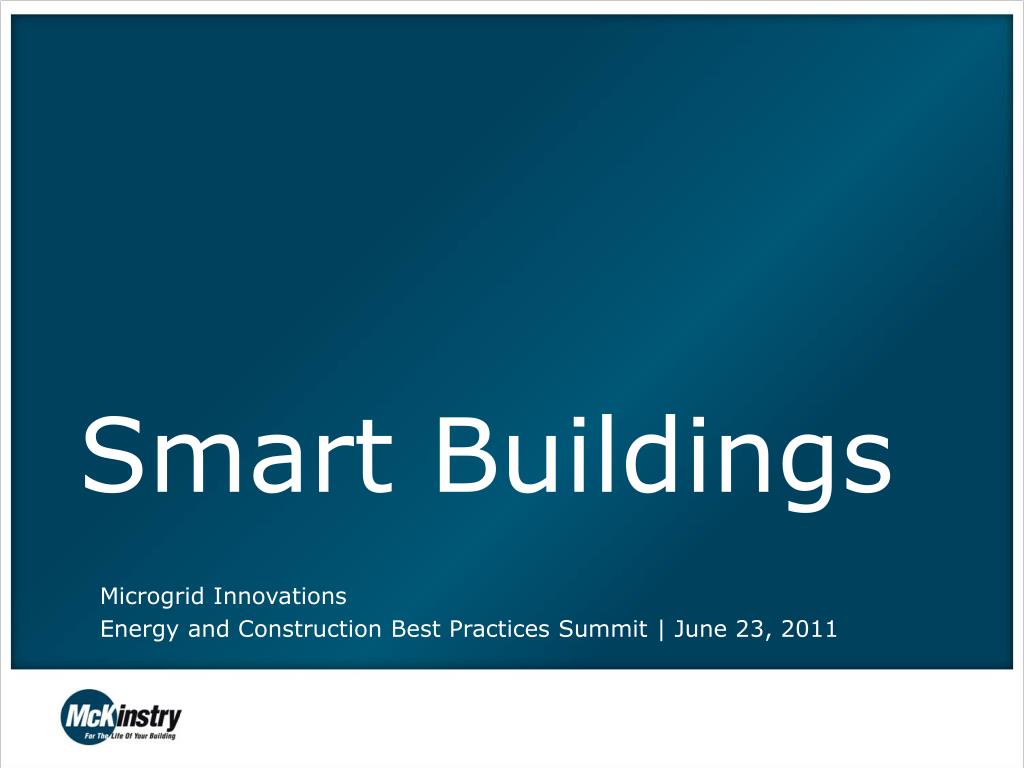 Smart Buildings

Microgrid Innovations
Energy and Construction Best Practices Summit | June 23, 2011

McKinstry
For The Life Of Your Building